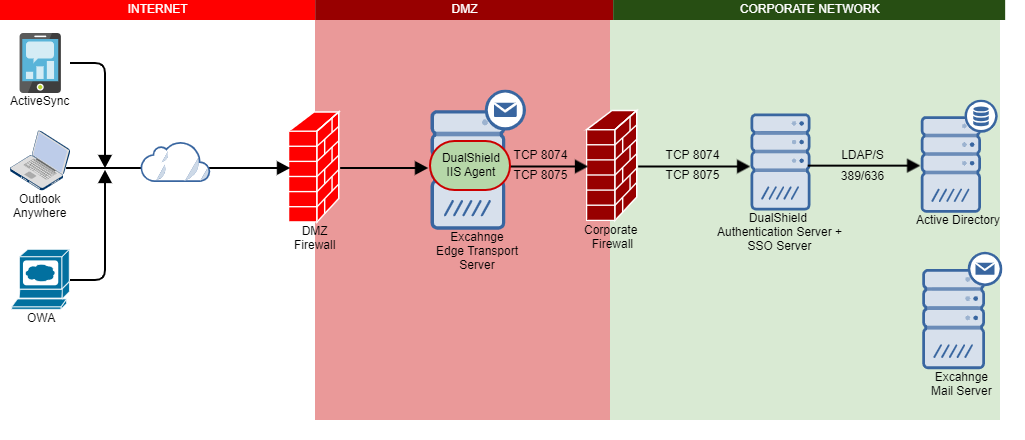 INTERNET

DMZ

CORPORATE NETWORK

ActiveSync

Outlook Anywhere

OWA

DMZ Firewall

DualShield IIS Agent

Excahnge Edge Transport Server

TCP 8074

TCP 8075

Corporate Firewall

TCP 8074

TCP 8075

DualShield Authentication Server + SSO Server

LDAP/S

389/636

Active Directory

Excahnge Mail Server